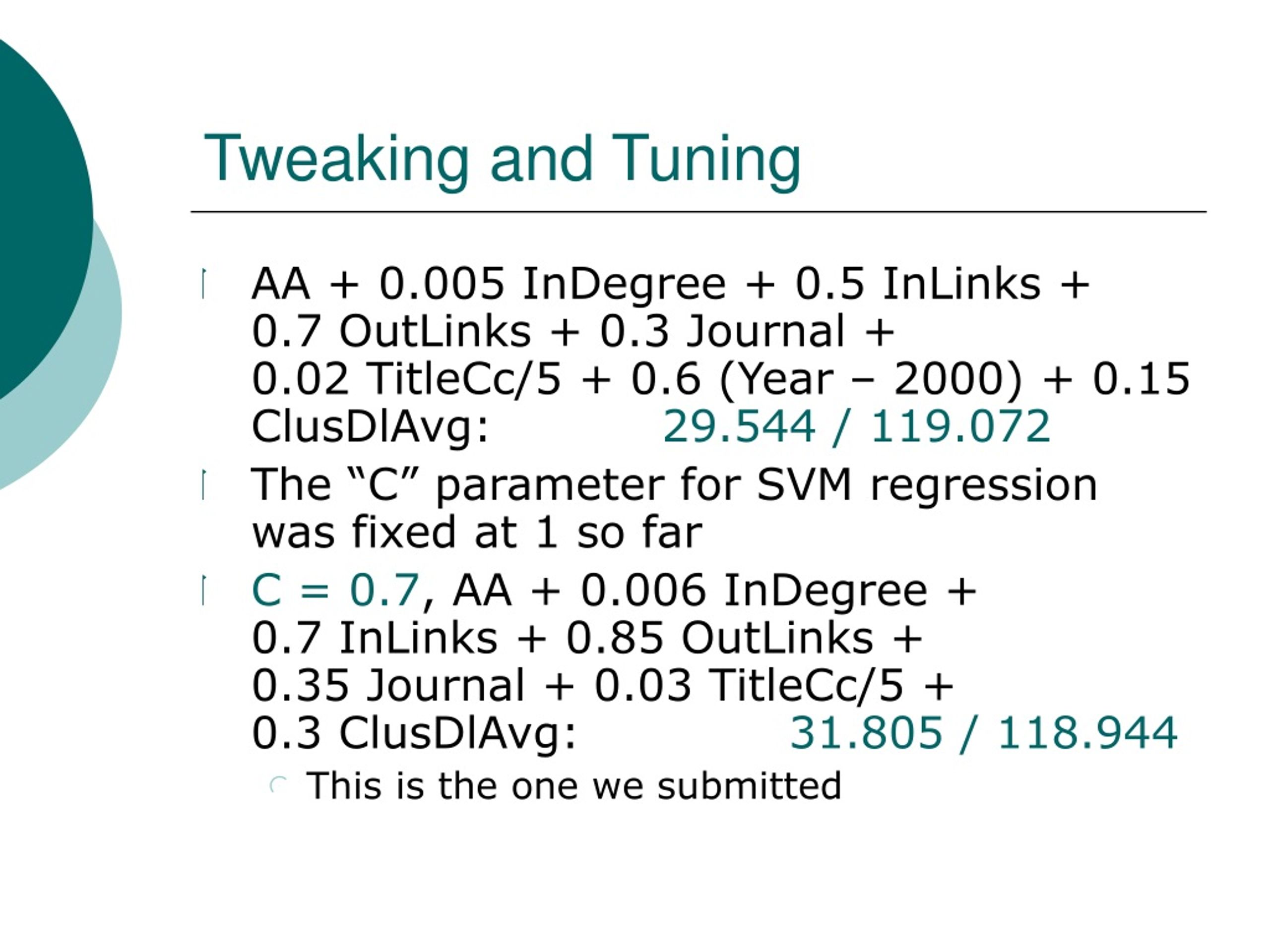 Tweaking and Tuning

AA + 0.005 InDegree + 0.5 InLinks + 0.7 OutLinks + 0.3 Journal + 0.02 TitleCc/5 + 0.6 (Year – 2000) + 0.15 ClusDlAvg: 29.544 / 119.072

The “C” parameter for SVM regression was fixed at 1 so far

C = 0.7, AA + 0.006 InDegree + 0.7 InLinks + 0.85 OutLinks + 0.35 Journal + 0.03 TitleCc/5 + 0.3 ClusDlAvg: 31.805 / 118.944

This is the one we submitted